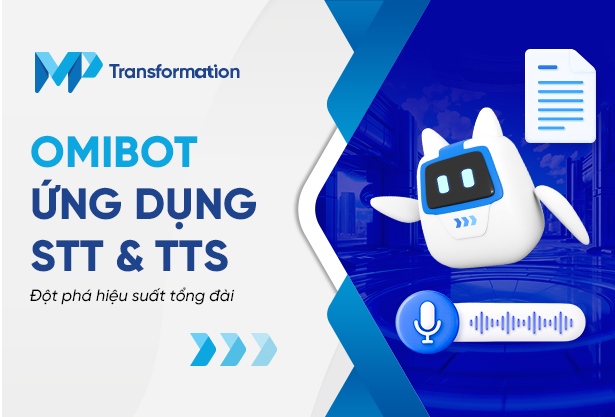 MP Transformation

OMIBOT
ỨNG DỤNG
STT & TTS

Đột phá hiệu suất tổng đài